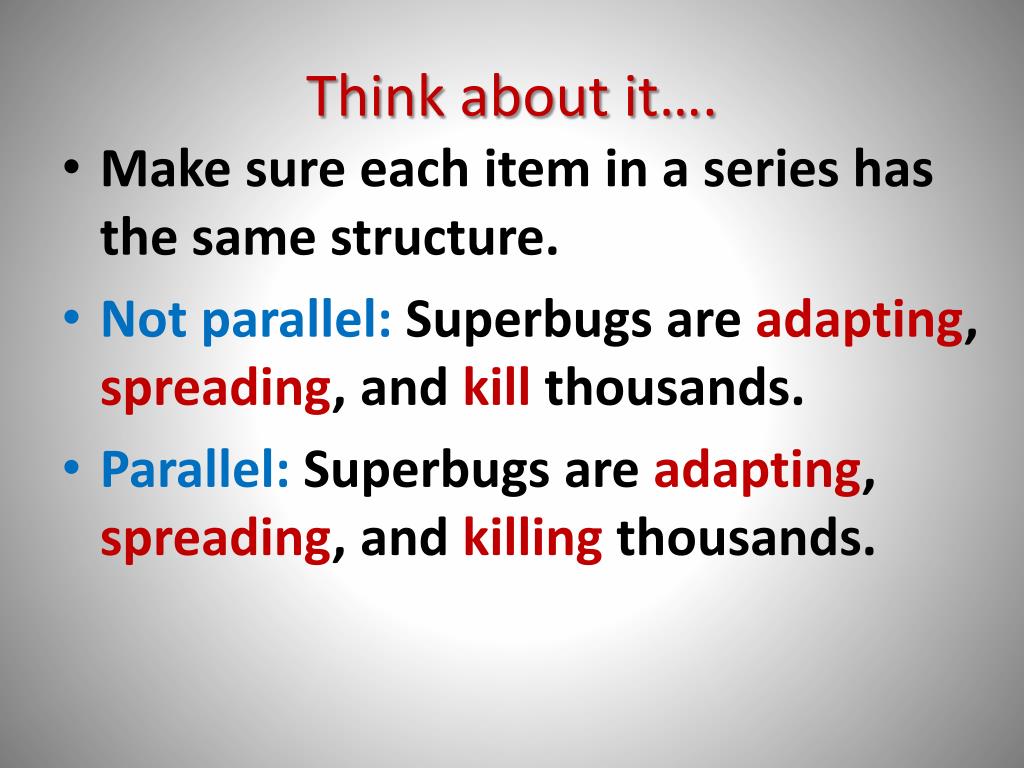 Think about it….

• Make sure each item in a series has the same structure.

• Not parallel: Superbugs are adapting, spreading, and kill thousands.

• Parallel: Superbugs are adapting, spreading, and killing thousands.